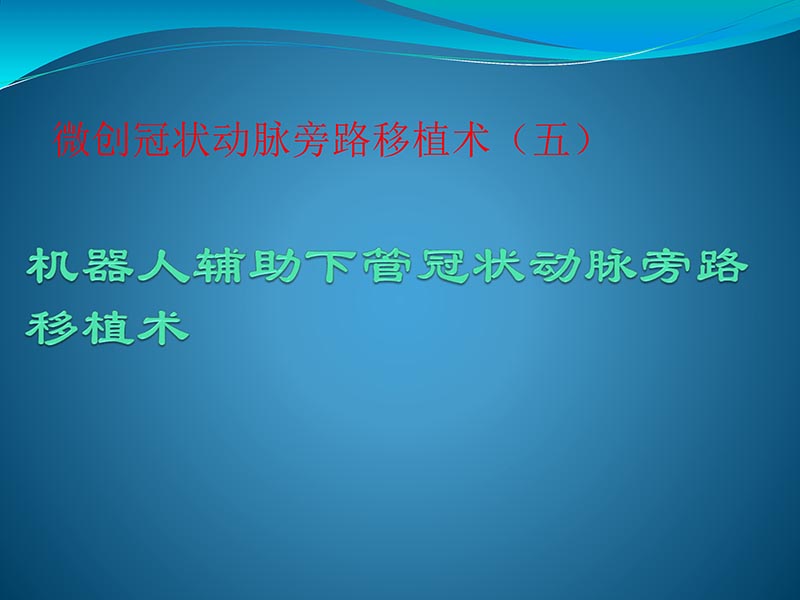 微创冠状动脉旁路移植术（五）

机器人辅助下管冠状动脉旁路移植术